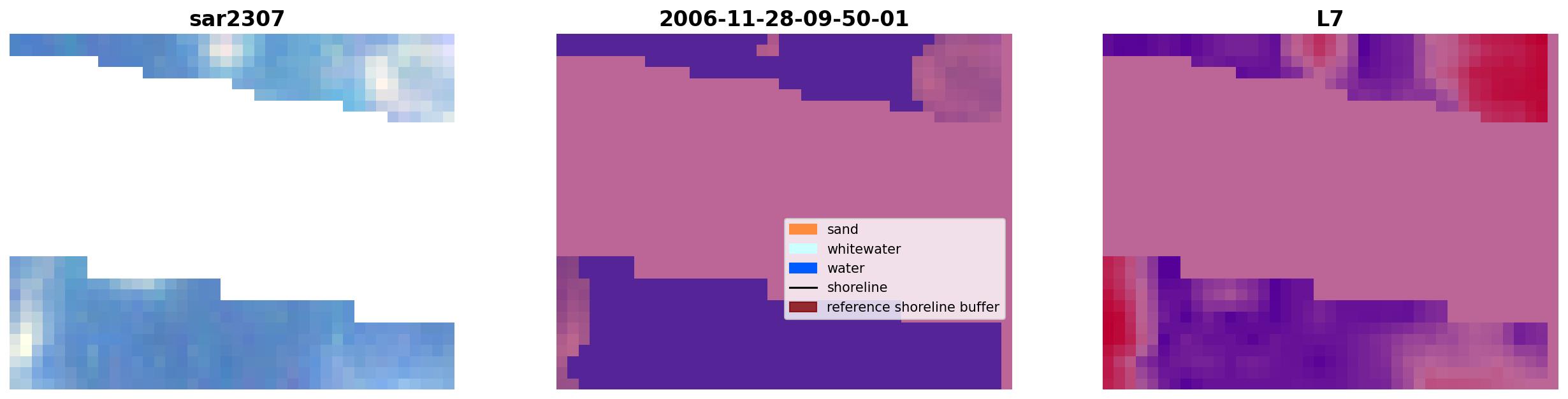 sar2307

2006-11-28-09-50-01

sand
whitewater
water
shoreline
reference shoreline buffer

L7